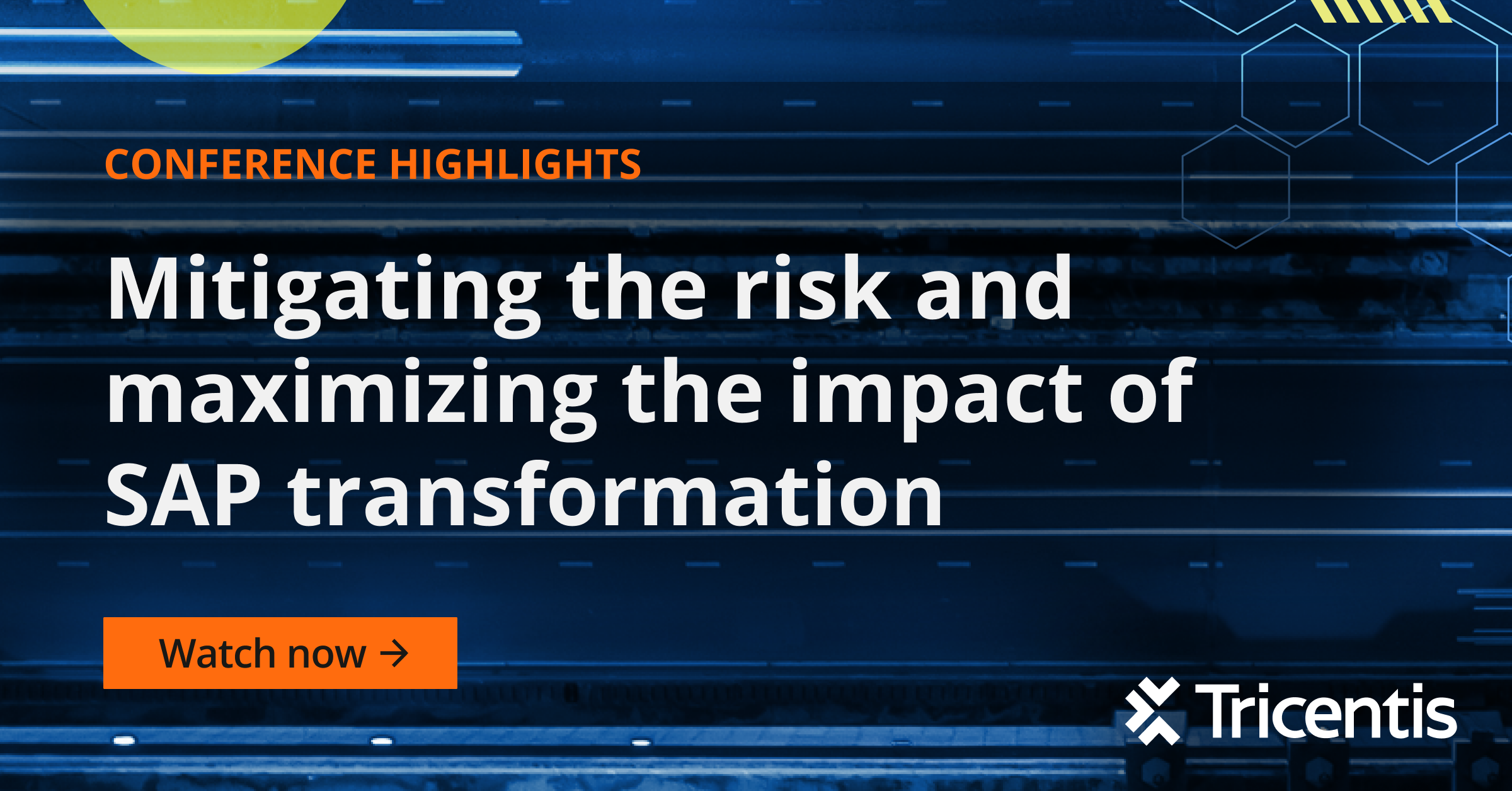 CONFERENCE HIGHLIGHTS

Mitigating the risk and maximizing the impact of SAP transformation

Watch now →

Tricentis